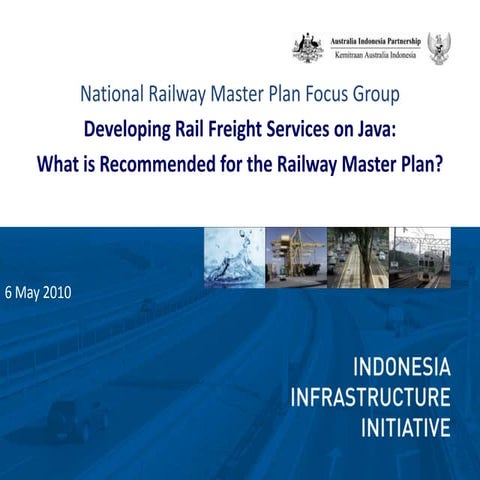 Australia Indonesia Partnership
Kemitraan Australia Indonesia

National Railway Master Plan Focus Group

Developing Rail Freight Services on Java:
What is Recommended for the Railway Master Plan?

6 May 2010

INDONESIA
INFRASTRUCTURE
INITIATIVE